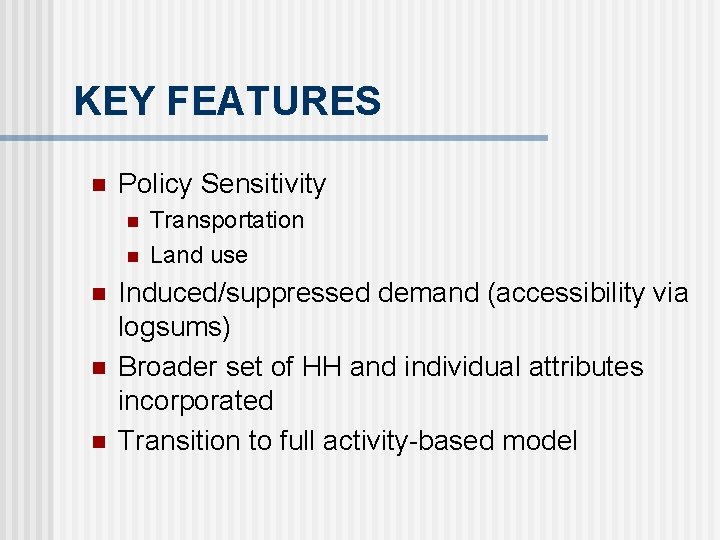 KEY FEATURES

- Policy Sensitivity
  - Transportation
  - Land use
- Induced/suppressed demand (accessibility via logsums)
- Broader set of HH and individual attributes incorporated
- Transition to full activity-based model